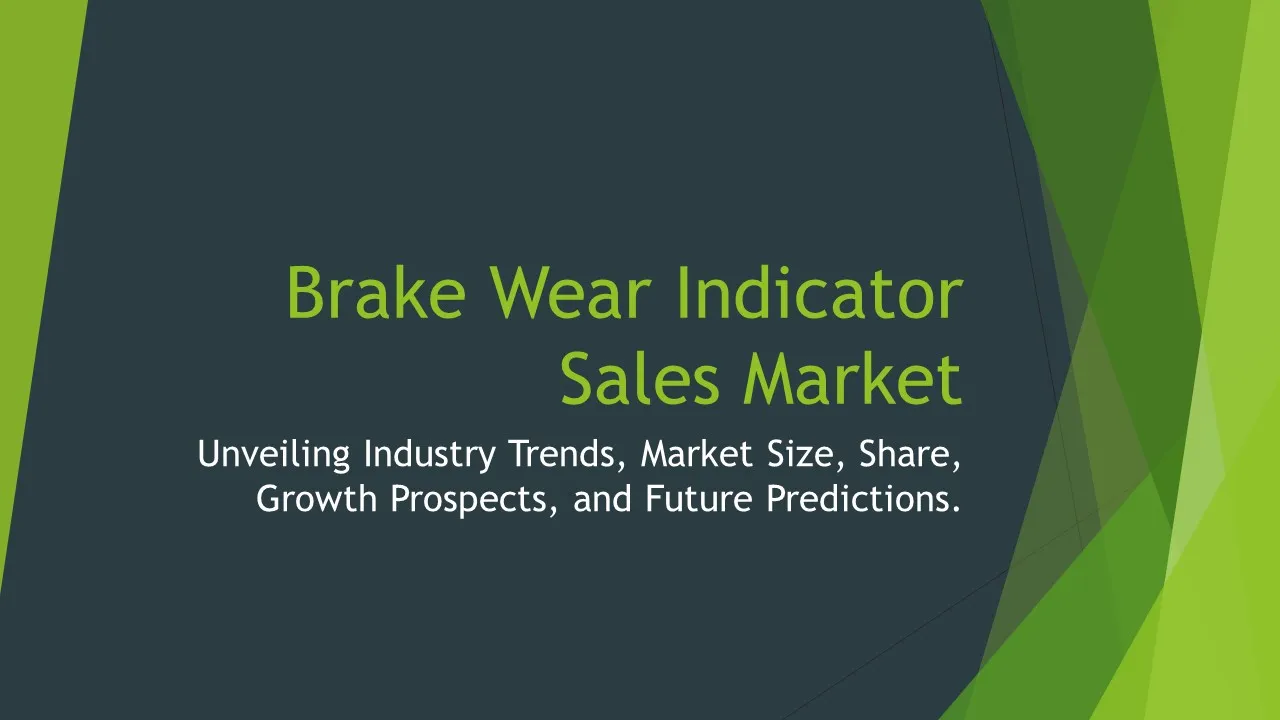 Brake Wear Indicator Sales Market

Unveiling Industry Trends, Market Size, Share, Growth Prospects, and Future Predictions.